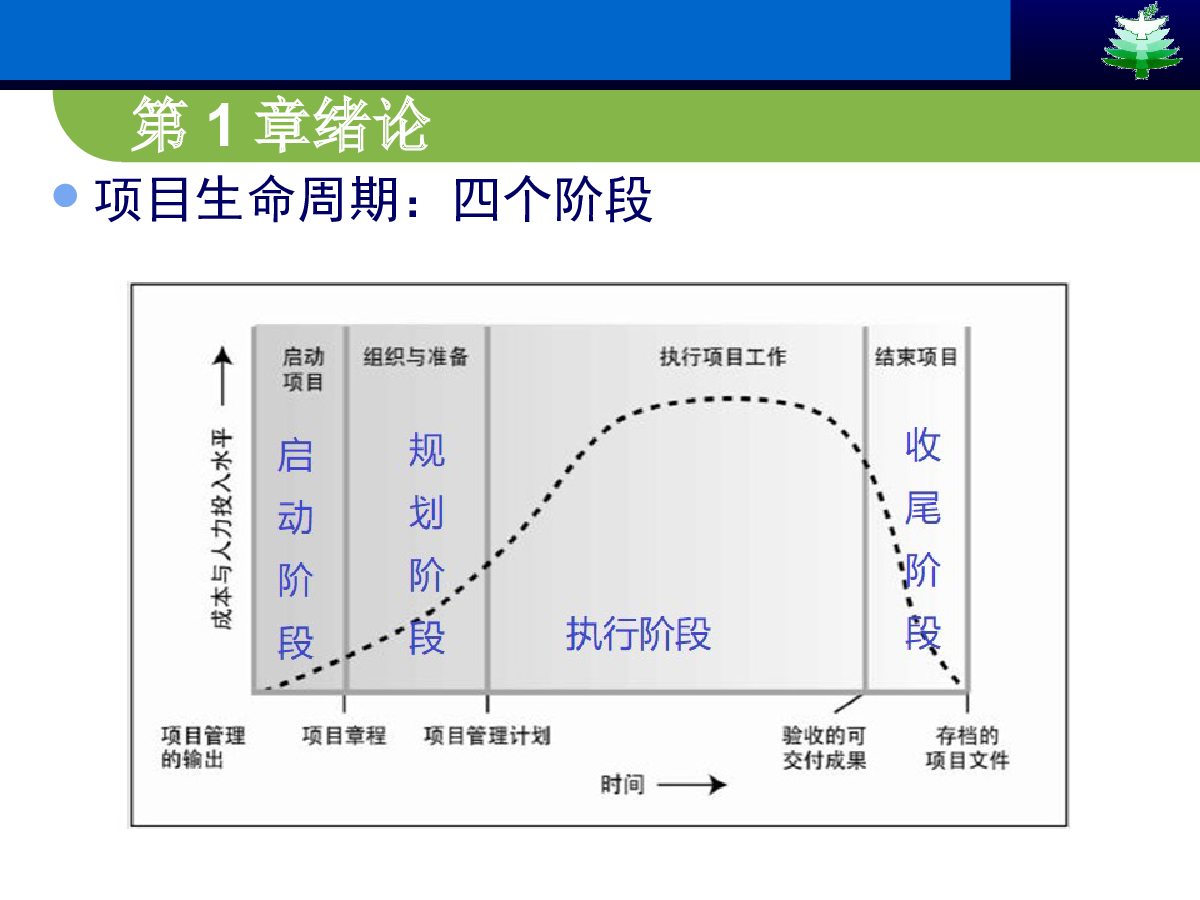 第 1 章绪论

项目生命周期：四个阶段

启动项目

组织与准备

执行项目工作

结束项目

成本与人力投入水平

启动阶段

规划阶段

执行阶段

收尾阶段

项目管理的输出

项目章程

项目管理计划

验收的可交付成果

存档的项目文件

时间